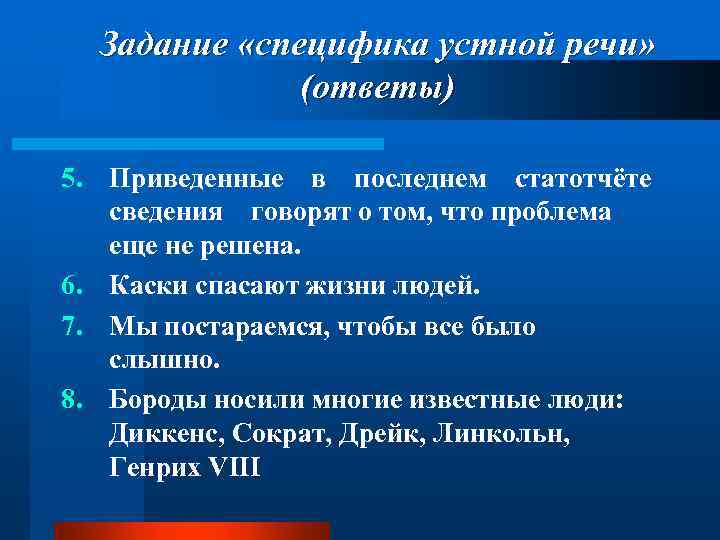 Задание «специфика устной речи» (ответы)

5. Приведенные в последнем статотчёте сведения говорят о том, что проблема еще не решена.
6. Каски спасают жизни людей.
7. Мы постараемся, чтобы все было слышно.
8. Бороды носили многие известные люди: Диккенс, Сократ, Дрейк, Линкольн, Генрих VIII